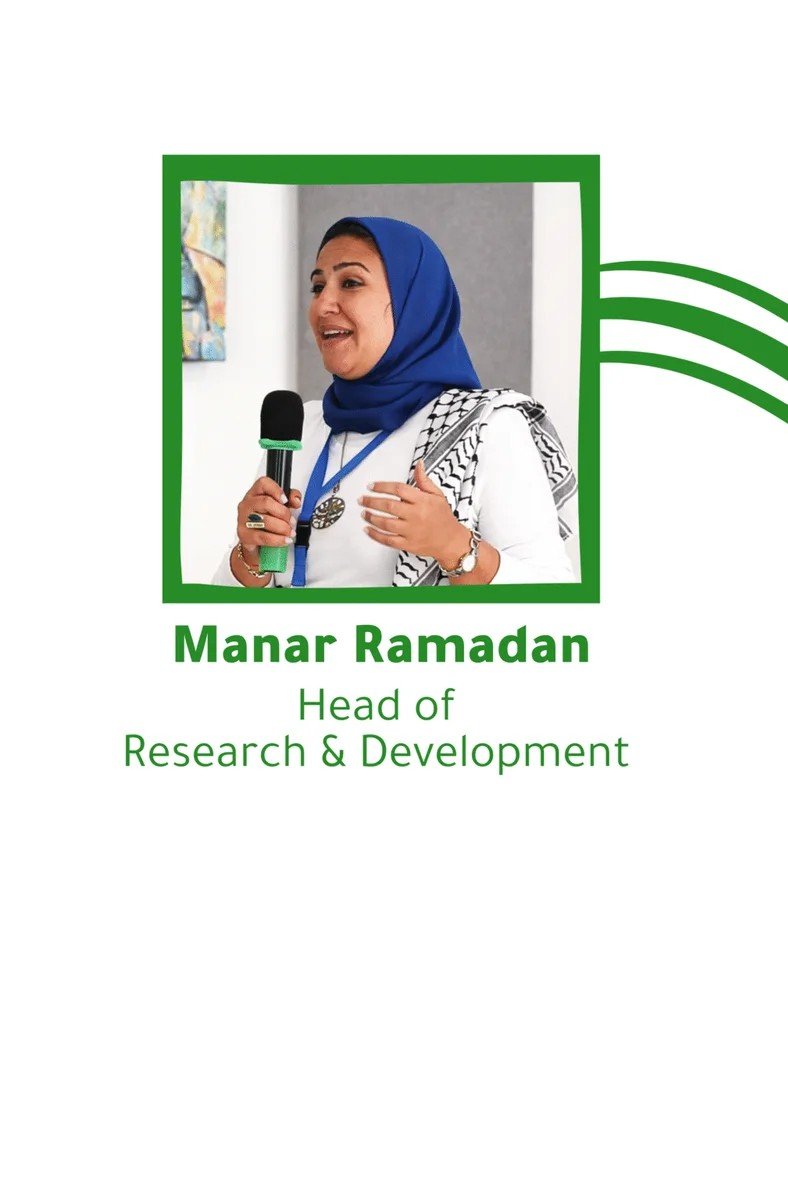 Manar Ramadan

Head of
Research & Development